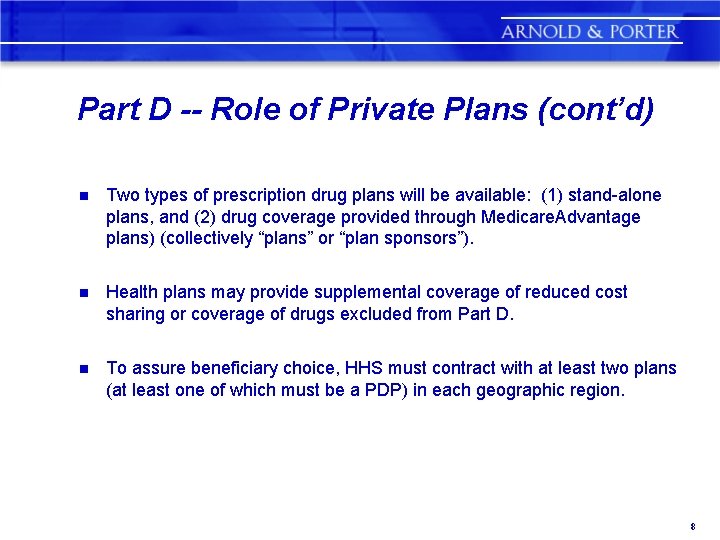 ARNOLD & PORTER

Part D -- Role of Private Plans (cont'd)

- Two types of prescription drug plans will be available: (1) stand-alone plans, and (2) drug coverage provided through MedicareAdvantage plans) (collectively "plans" or "plan sponsors").

- Health plans may provide supplemental coverage of reduced cost sharing or coverage of drugs excluded from Part D.

- To assure beneficiary choice, HHS must contract with at least two plans (at least one of which must be a PDP) in each geographic region.

8